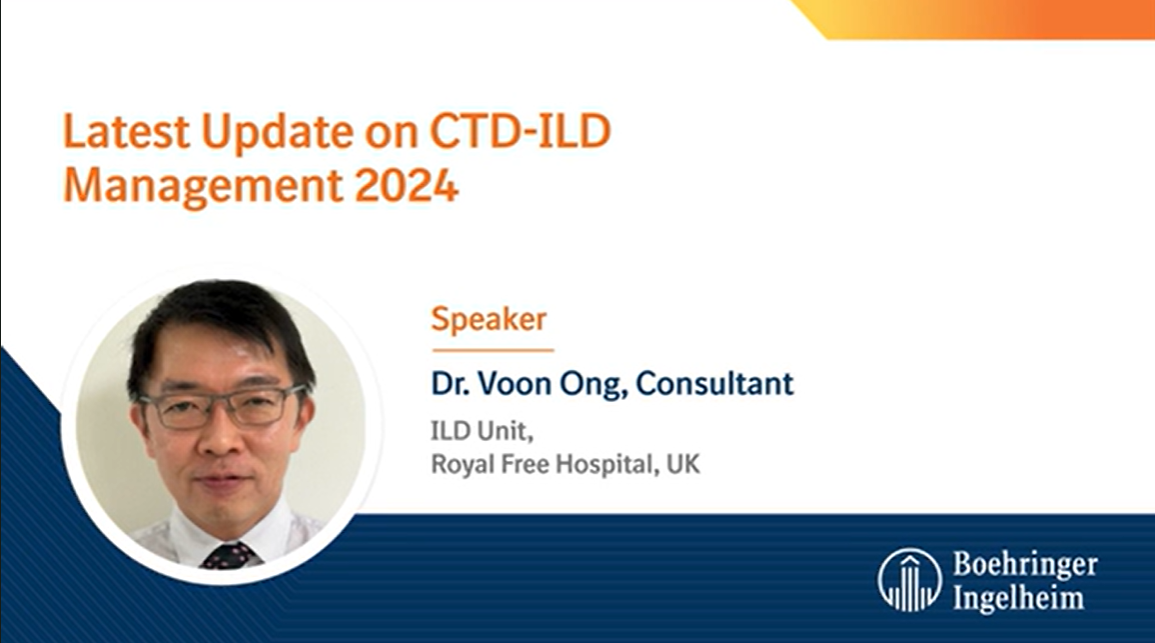 Latest Update on CTD-ILD Management 2024

Speaker

Dr. Voon Ong, Consultant

ILD Unit,
Royal Free Hospital, UK

Boehringer Ingelheim